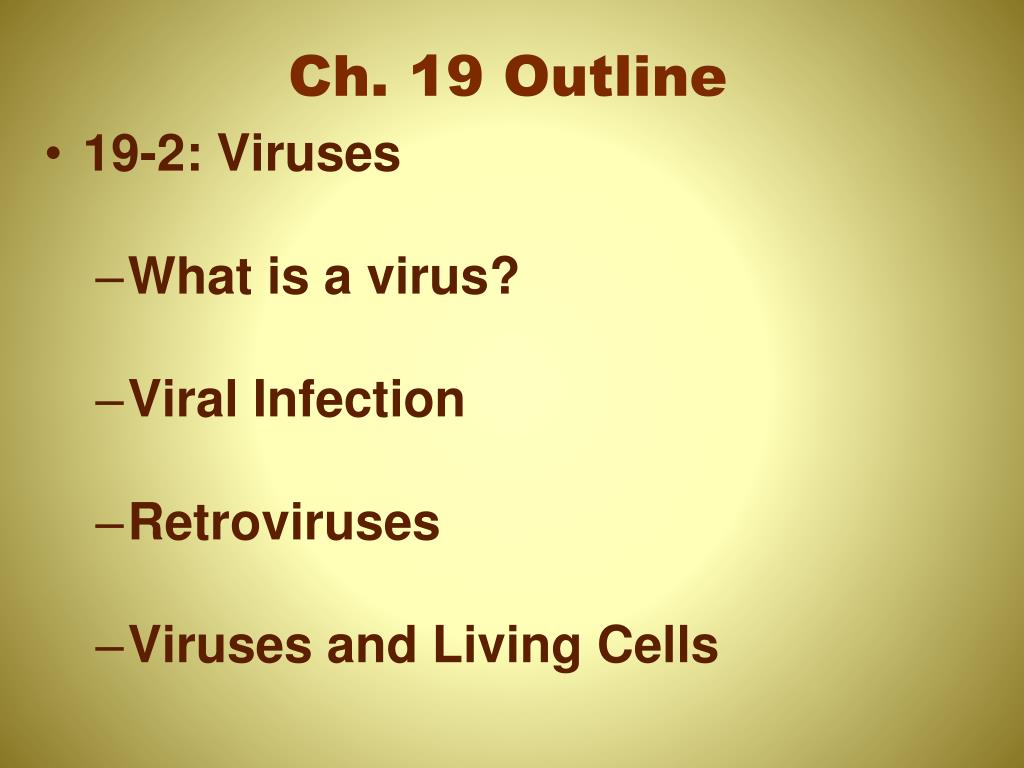 Ch. 19 Outline

• 19-2: Viruses

– What is a virus?

– Viral Infection

– Retroviruses

– Viruses and Living Cells